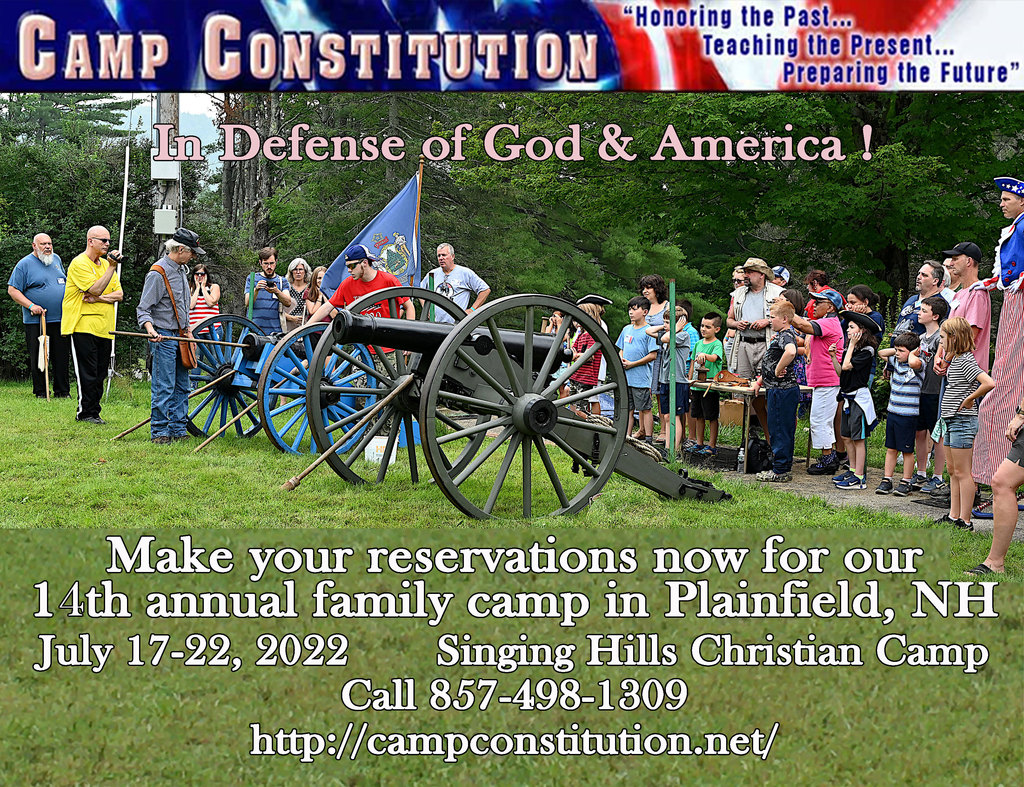 CAMP CONSTITUTION

"Honoring the Past...
Teaching the Present...
Preparing the Future"

In Defense of God & America !

Make your reservations now for our
14th annual family camp in Plainfield, NH
July 17-22, 2022 Singing Hills Christian Camp
Call 857-498-1309
http://campconstitution.net/